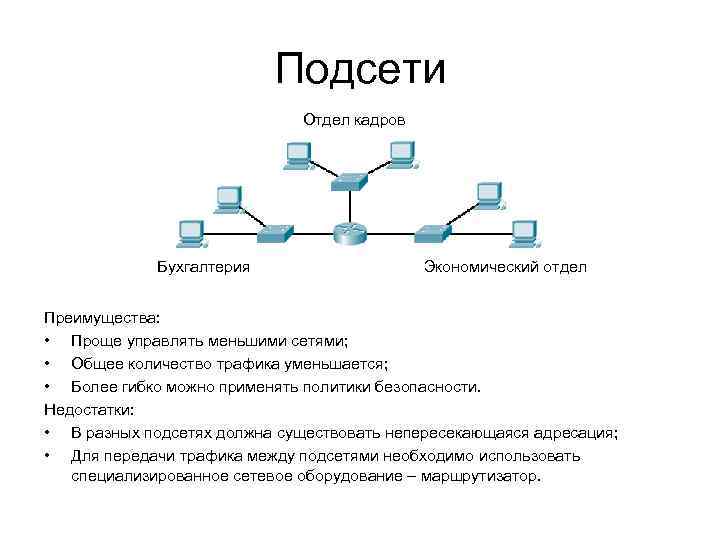 Подсети

Отдел кадров

Бухгалтерия

Экономический отдел

Преимущества:
• Проще управлять меньшими сетями;
• Общее количество трафика уменьшается;
• Более гибко можно применять политики безопасности.
Недостатки:
• В разных подсетях должна существовать непересекающаяся адресация;
• Для передачи трафика между подсетями необходимо использовать специализированное сетевое оборудование – маршрутизатор.